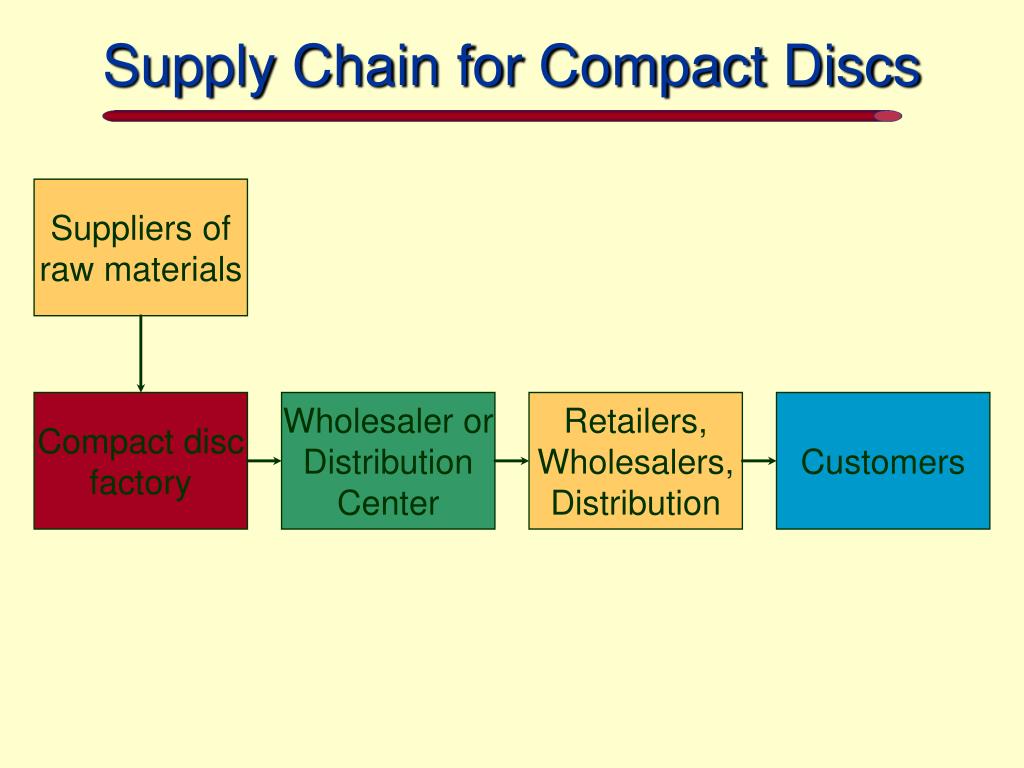 Supply Chain for Compact Discs

Suppliers of raw materials

Compact disc factory

Wholesaler or Distribution Center

Retailers, Wholesalers, Distribution

Customers